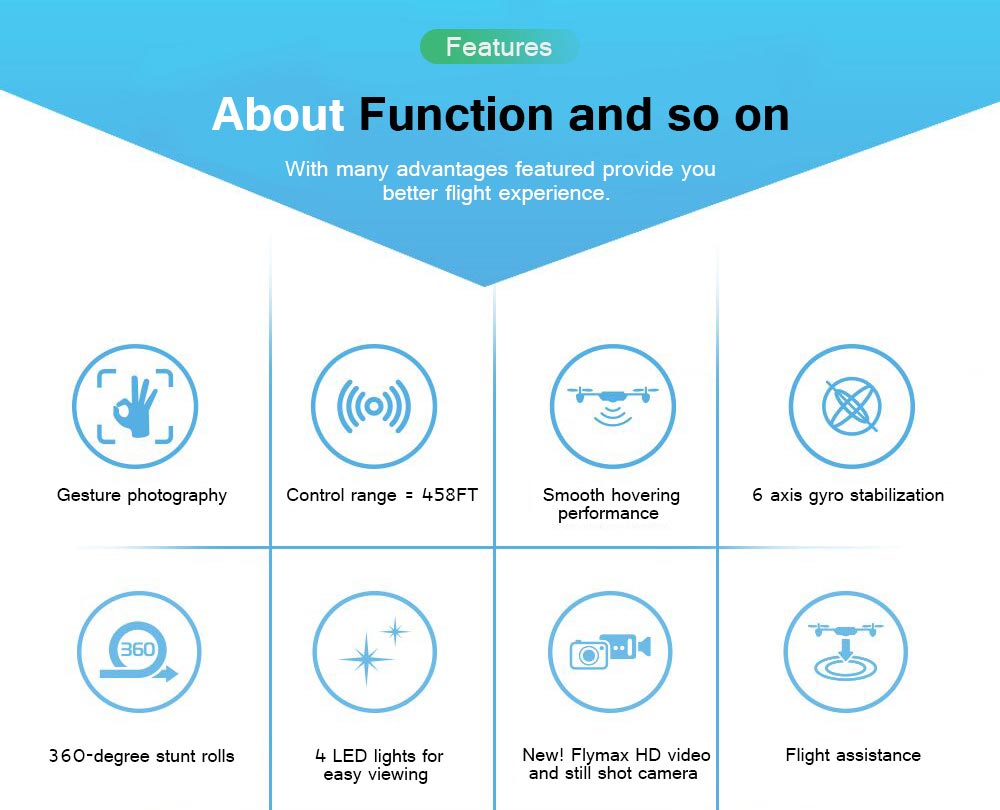 Features

About Function and so on

With many advantages featured provide you better flight experience.

Gesture photography

Control range = 458FT

Smooth hovering performance

6 axis gyro stabilization

360

360-degree stunt rolls

4 LED lights for easy viewing

New! Flymax HD video and still shot camera

Flight assistance